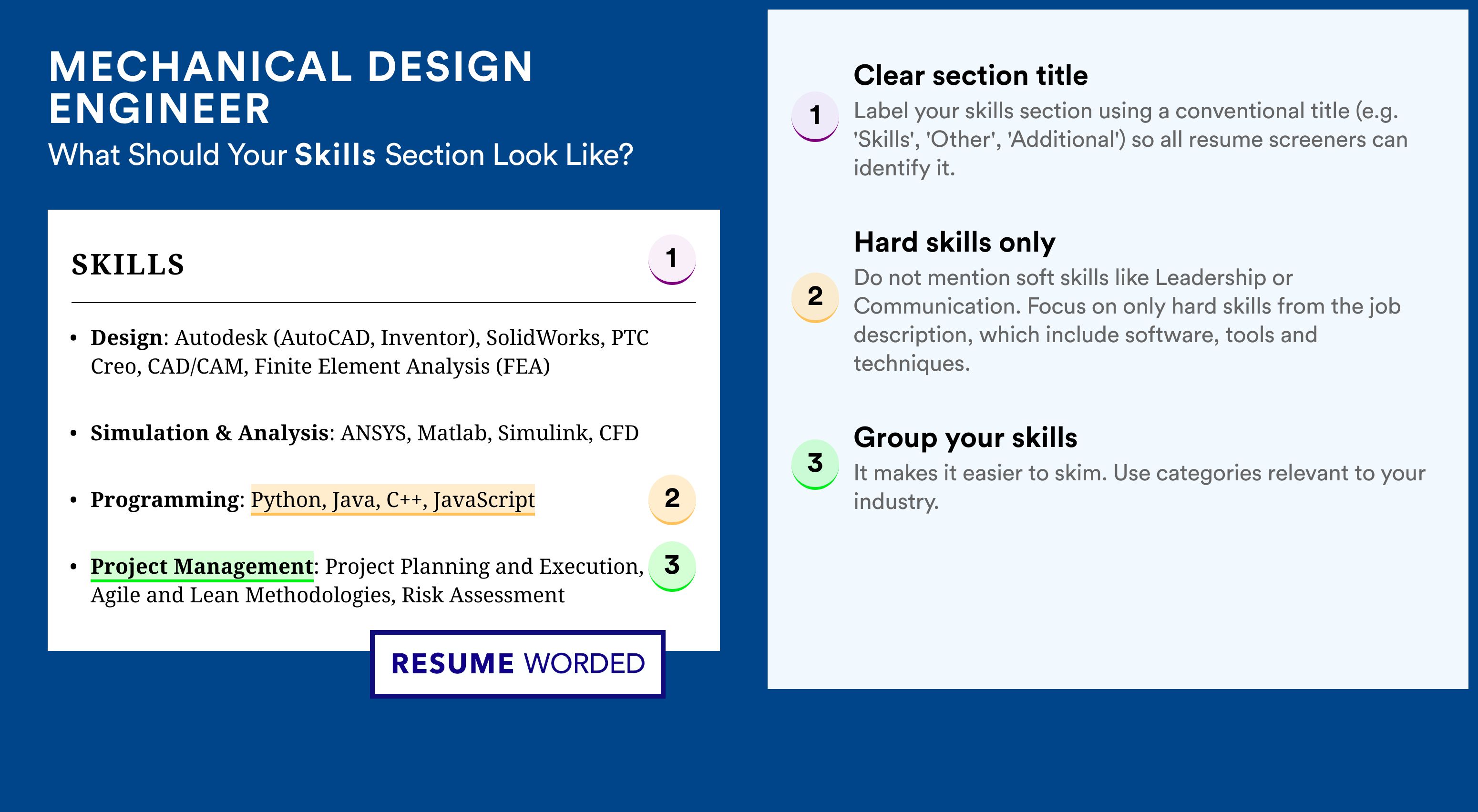 MECHANICAL DESIGN ENGINEER
What Should Your Skills Section Look Like?

SKILLS 1

• Design: Autodesk (AutoCAD, Inventor), SolidWorks, PTC Creo, CAD/CAM, Finite Element Analysis (FEA)

• Simulation & Analysis: ANSYS, Matlab, Simulink, CFD

• Programming: Python, Java, C++, JavaScript 2

• Project Management: Project Planning and Execution, Agile and Lean Methodologies, Risk Assessment 3

RESUME WORDED

1 Clear section title
Label your skills section using a conventional title (e.g. 'Skills', 'Other', 'Additional') so all resume screeners can identify it.

2 Hard skills only
Do not mention soft skills like Leadership or Communication. Focus on only hard skills from the job description, which include software, tools and techniques.

3 Group your skills
It makes it easier to skim. Use categories relevant to your industry.